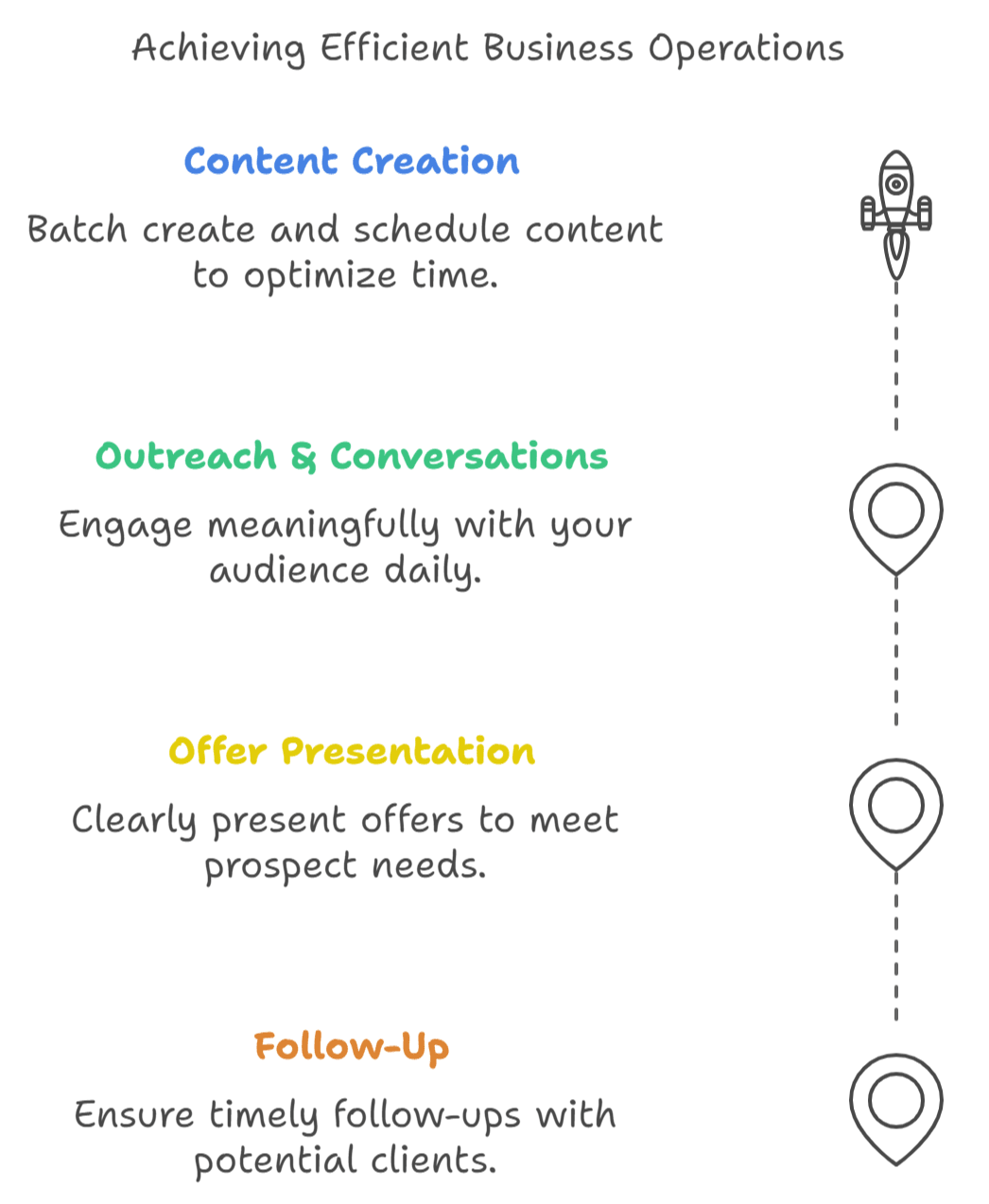 Achieving Efficient Business Operations

Content Creation

Batch create and schedule content to optimize time.

Outreach & Conversations

Engage meaningfully with your audience daily.

Offer Presentation

Clearly present offers to meet prospect needs.

Follow-Up

Ensure timely follow-ups with potential clients.